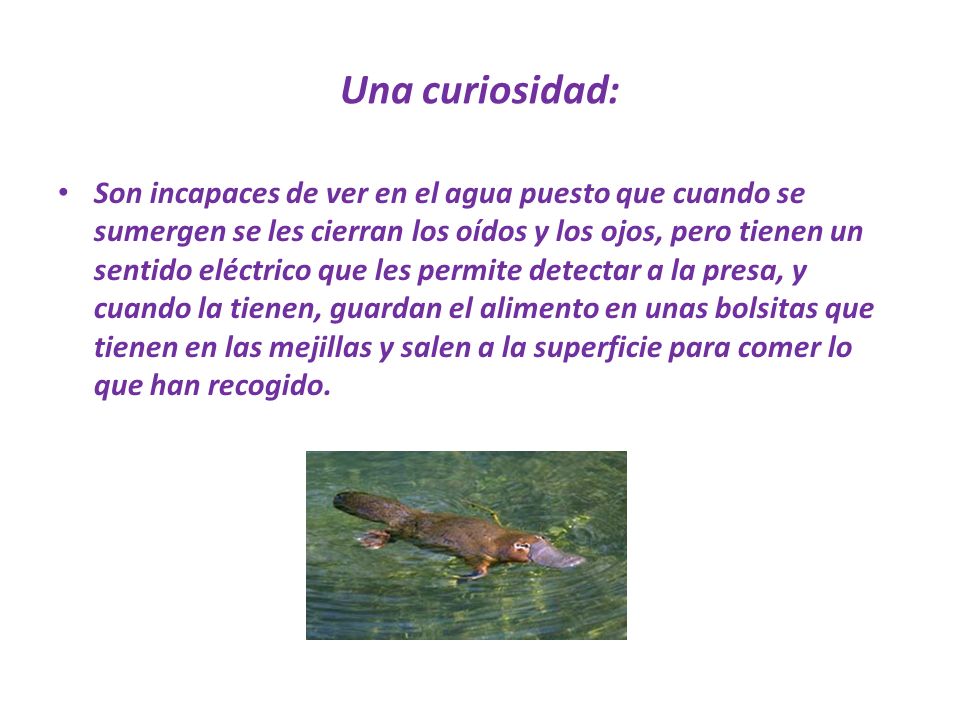 Una curiosidad:

• Son incapaces de ver en el agua puesto que cuando se sumergen se les cierran los oídos y los ojos, pero tienen un sentido eléctrico que les permite detectar a la presa, y cuando la tienen, guardan el alimento en unas bolsitas que tienen en las mejillas y salen a la superficie para comer lo que han recogido.